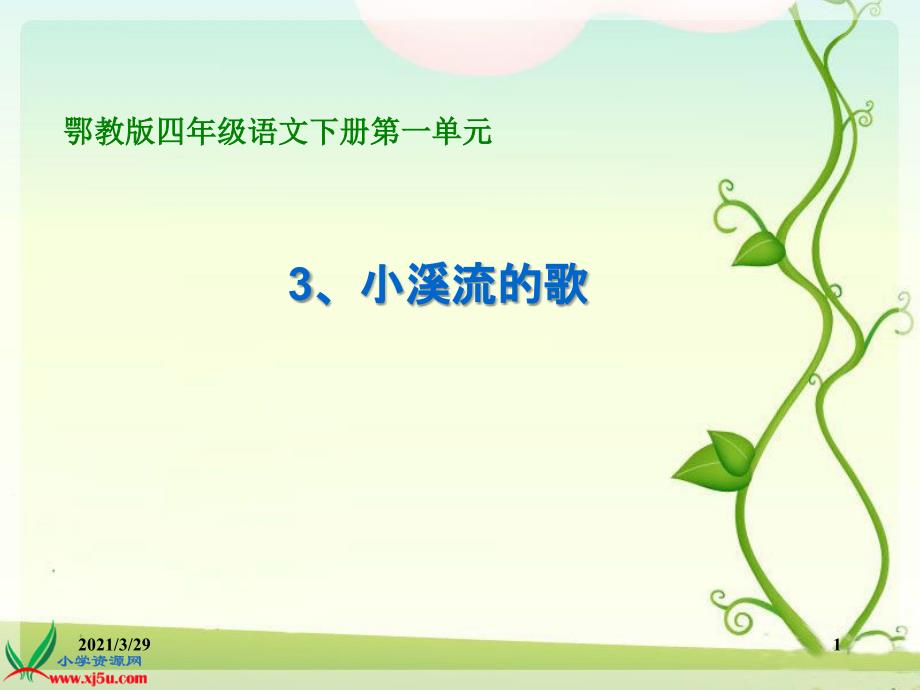 鄂教版四年级语文下册第一单元

3、小溪流的歌

2021/3/29

1

小学资源网
www.xj5u.com